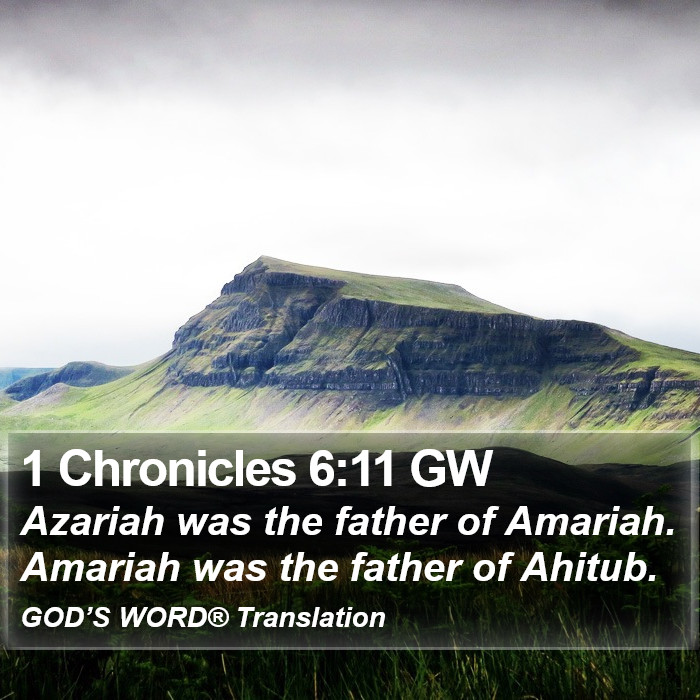 1 Chronicles 6:11 GW

Azariah was the father of Amariah. Amariah was the father of Ahitub.

GOD'S WORD® Translation